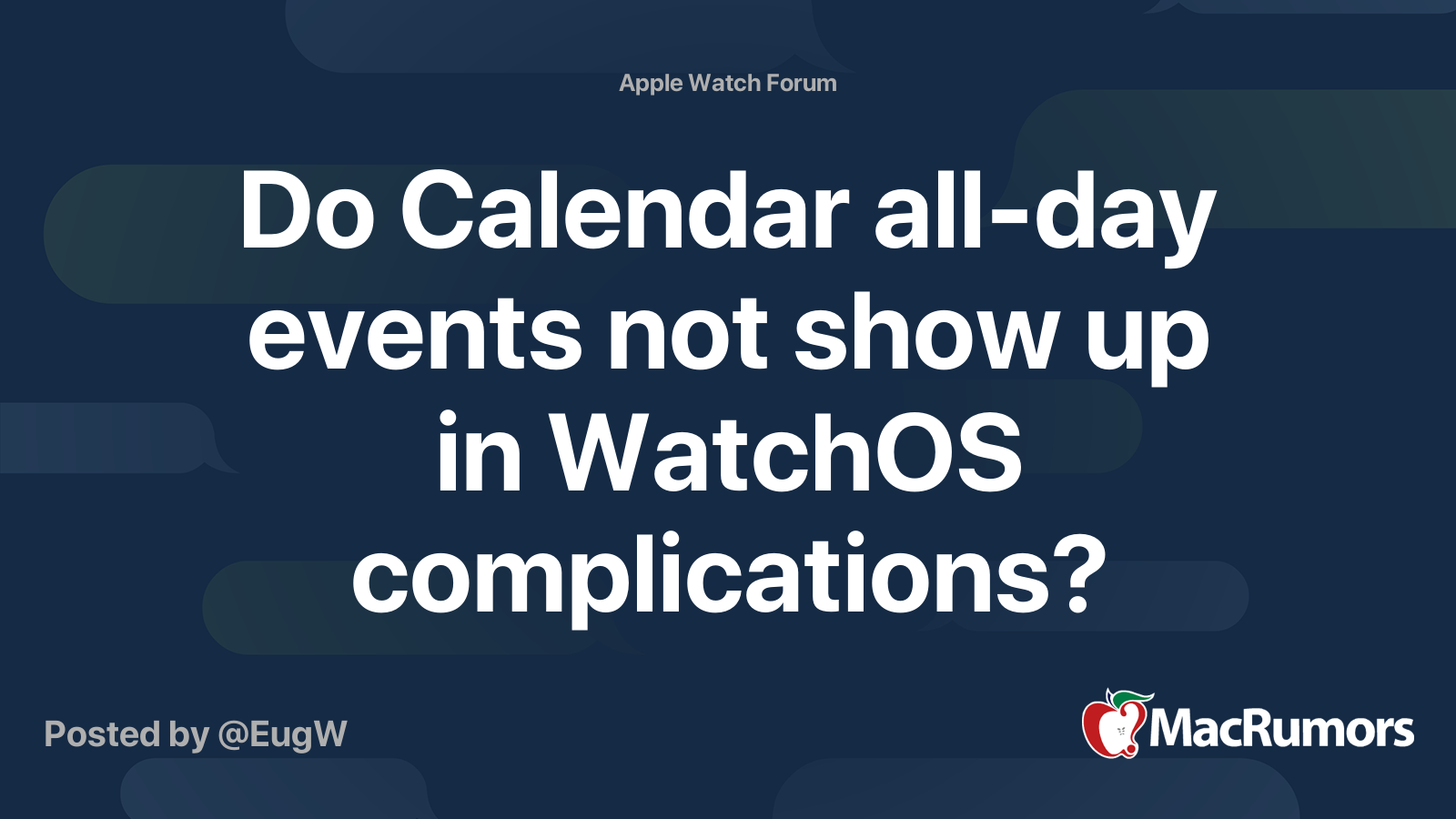 Apple Watch Forum

Do Calendar all-day events not show up in WatchOS complications?

Posted by @EugW

MacRumors